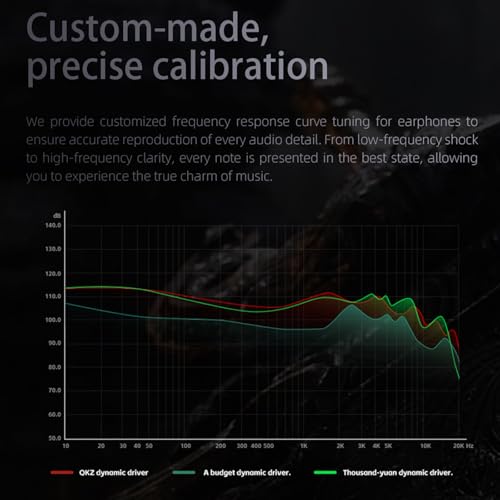 Custom-made, precise calibration

We provide customized frequency response curve tuning for earphones to ensure accurate reproduction of every audio detail. From low-frequency shock to high-frequency clarity, every note is presented in the best state, allowing you to experience the true charm of music.

dB
140.0
130.0
120.0
110.0
100.0
90.0
80.0
70.0
60.0
50.0
10 20 30 40 50 100 200 300 400 500 1K 2K 3K 4K 5K 10K 20K Hz

QKZ dynamic driver
A budget dynamic driver.
Thousand-yuan dynamic driver.